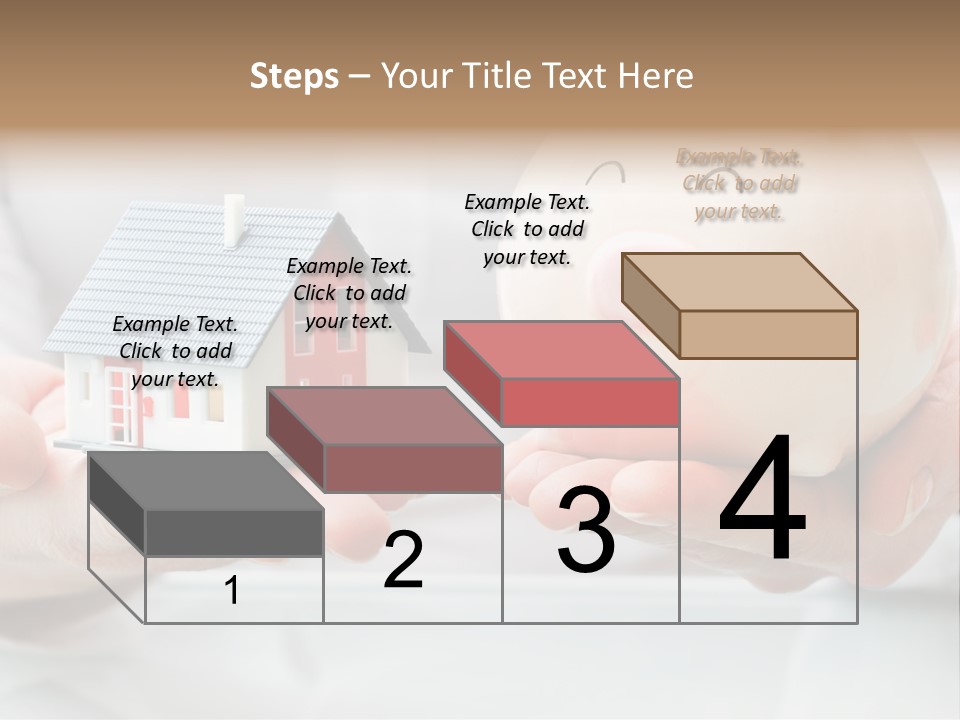 Steps – Your Title Text Here

Example Text. Click to add your text.

Example Text. Click to add your text.

Example Text. Click to add your text.

Example Text. Click to add your text.

1

2

3

4